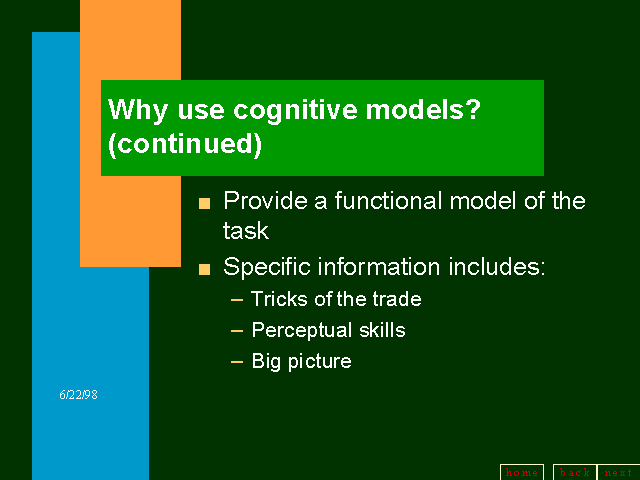 Why use cognitive models? (continued)

■ Provide a functional model of the task

■ Specific information includes:

– Tricks of the trade

– Perceptual skills

– Big picture

6/22/98

home back next